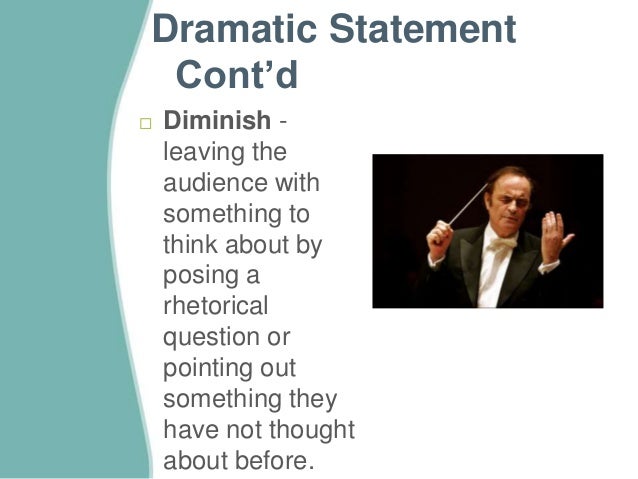 Dramatic Statement Cont’d

□ **Diminish** - leaving the audience with something to think about by posing a rhetorical question or pointing out something they have not thought about before.